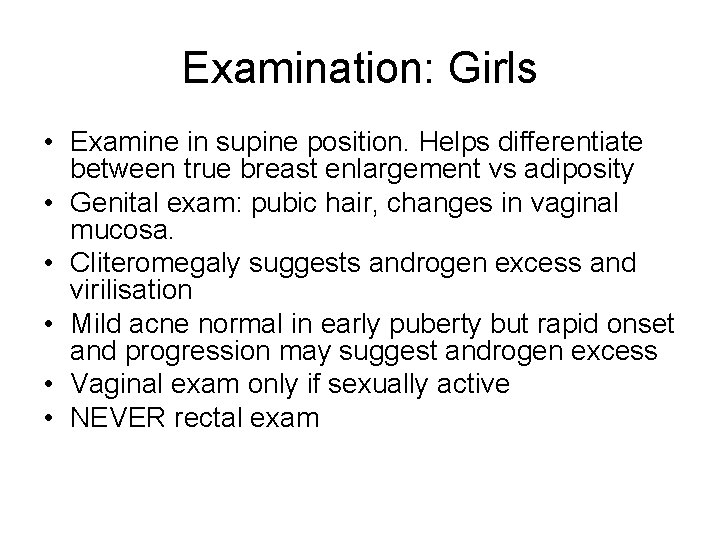 Examination: Girls

• Examine in supine position. Helps differentiate between true breast enlargement vs adiposity
• Genital exam: pubic hair, changes in vaginal mucosa.
• Cliteromegaly suggests androgen excess and virilisation
• Mild acne normal in early puberty but rapid onset and progression may suggest androgen excess
• Vaginal exam only if sexually active
• NEVER rectal exam